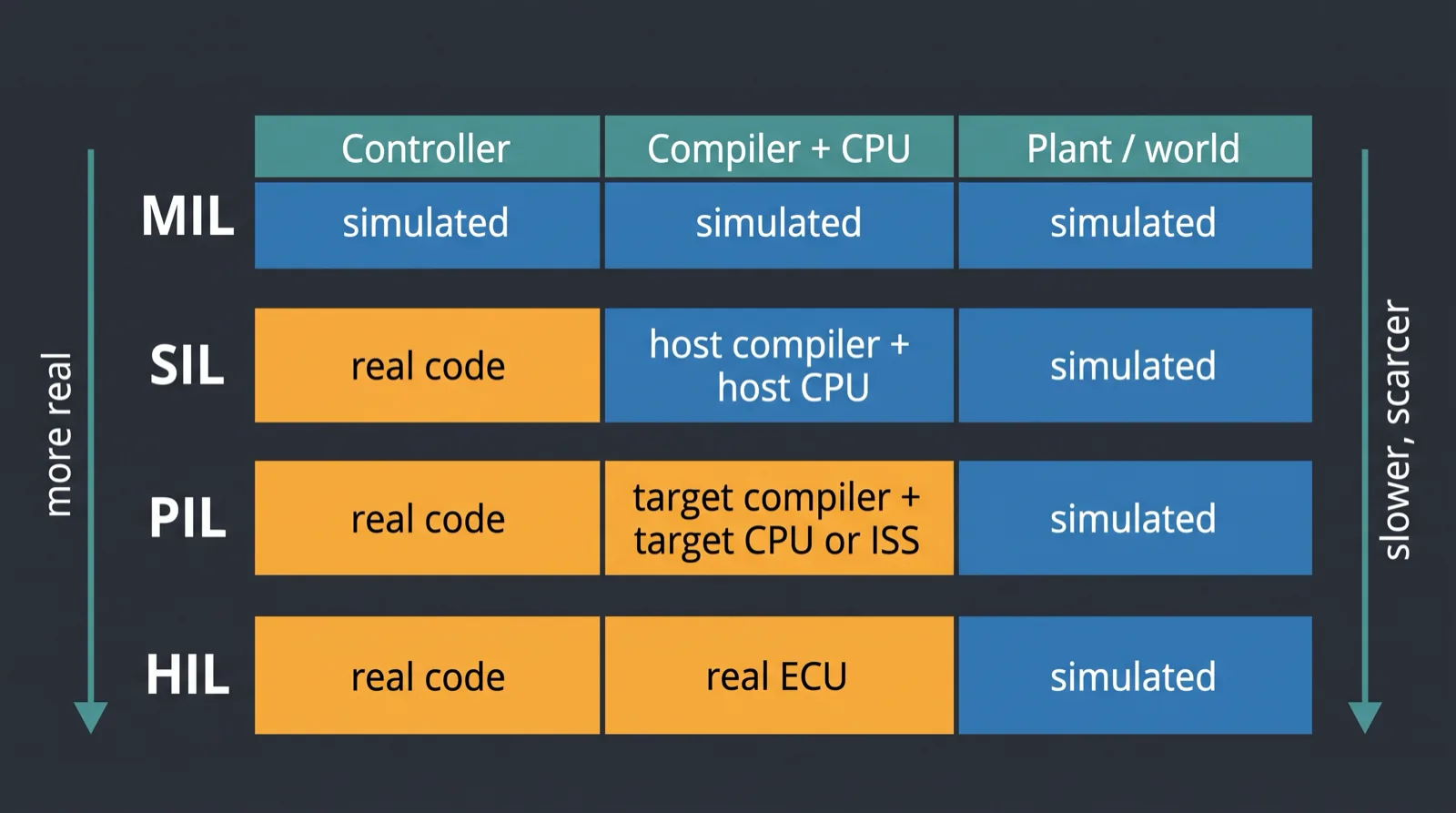 more real

| | Controller | Compiler + CPU | Plant / world |
|---|---|---|---|
| MIL | simulated | simulated | simulated |
| SIL | real code | host compiler + host CPU | simulated |
| PIL | real code | target compiler + target CPU or ISS | simulated |
| HIL | real code | real ECU | simulated |

slower, scarcer